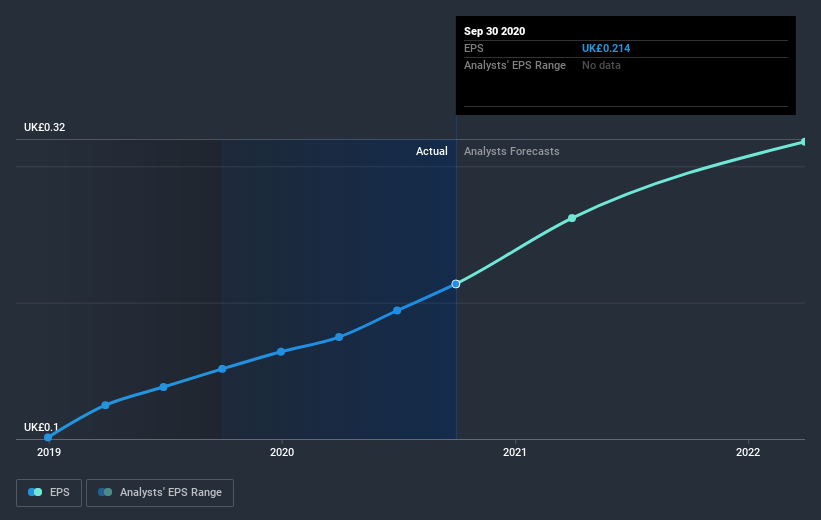 Sep 30 2020
EPS UK£0.214
Analysts' EPS Range No data

UK£0.32

Actual Analysts Forecasts

UK£0.1

2019 2020 2021 2022

EPS Analysts' EPS Range